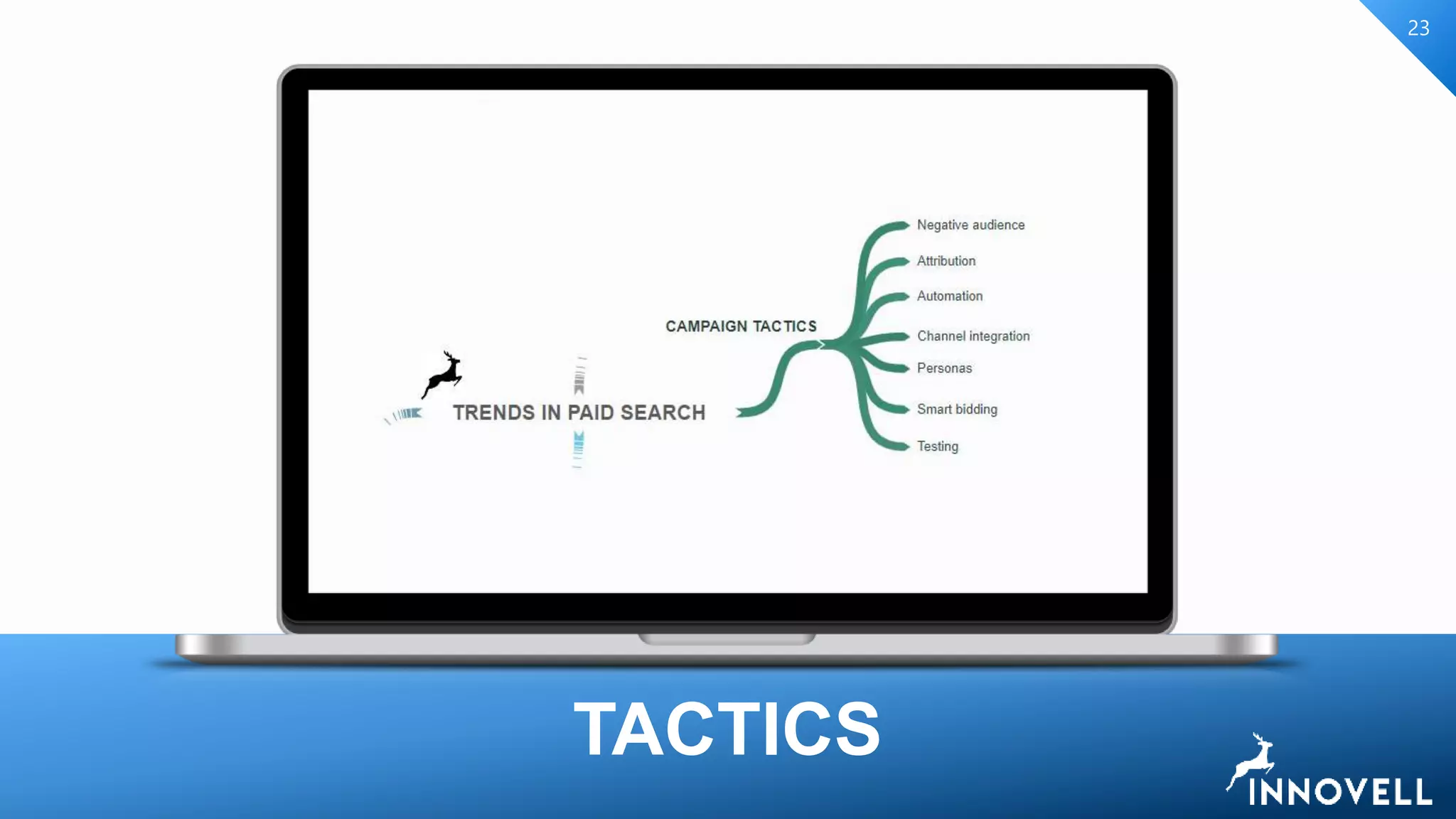 23

TRENDS IN PAID SEARCH

CAMPAIGN TACTICS

Negative audience
Attribution
Automation
Channel integration
Personas
Smart bidding
Testing

TACTICS

INNOVELL